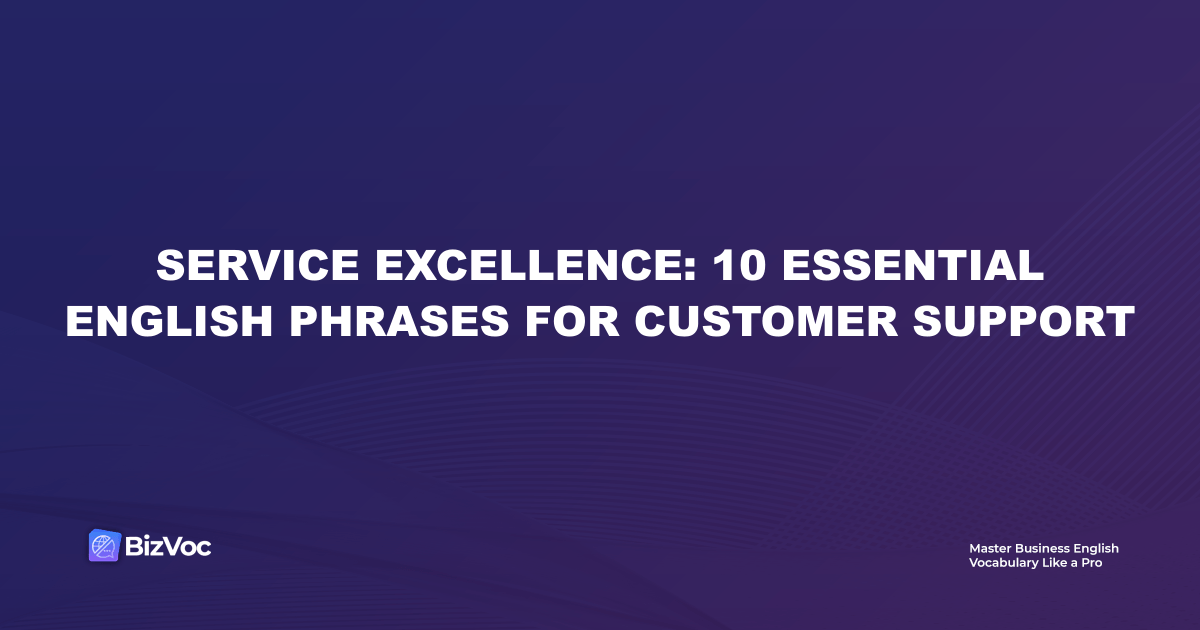 SERVICE EXCELLENCE: 10 ESSENTIAL ENGLISH PHRASES FOR CUSTOMER SUPPORT

BizVoc

Master Business English Vocabulary Like a Pro